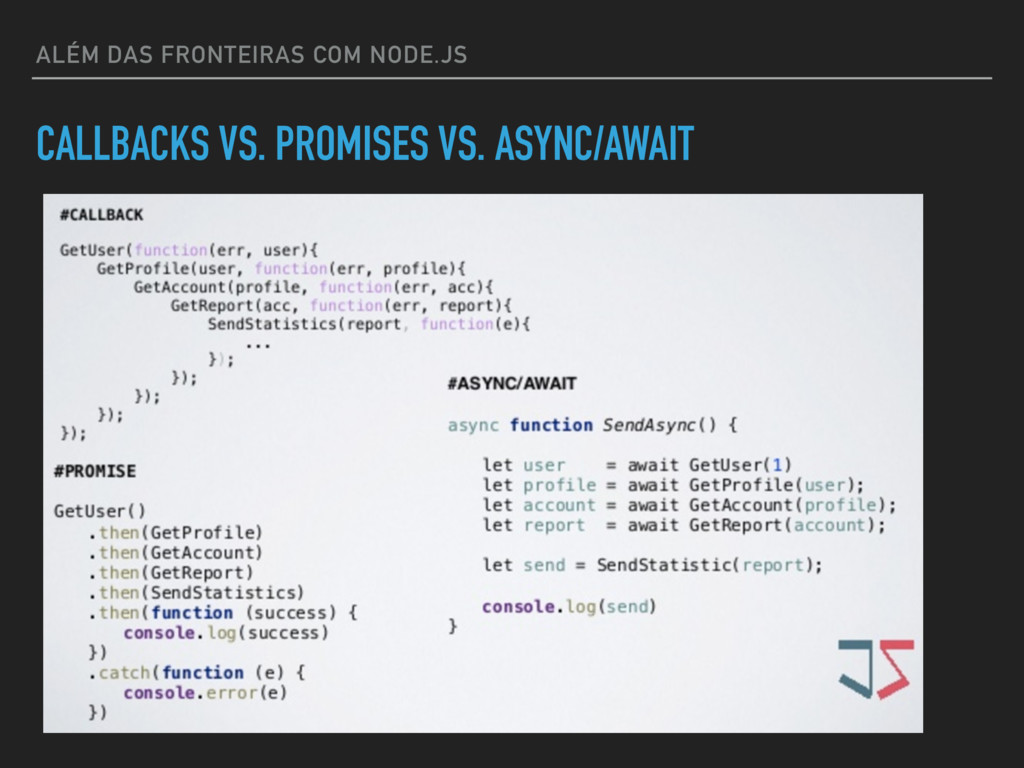 ALÉM DAS FRONTEIRAS COM NODE.JS

CALLBACKS VS. PROMISES VS. ASYNC/AWAIT

#CALLBACK

GetUser(function(err, user){
    GetProfile(user, function(err, profile){
        GetAccount(profile, function(err, acc){
            GetReport(acc, function(err, report){
                SendStatistics(report, function(e){
                    ...
                });
            });
        });
    });
});

#PROMISE

GetUser()
    .then(GetProfile)
    .then(GetAccount)
    .then(GetReport)
    .then(SendStatistics)
    .then(function (success) {
        console.log(success)
    })
    .catch(function (e) {
        console.error(e)
    })

#ASYNC/AWAIT

async function SendAsync() {

    let user    = await GetUser(1)
    let profile = await GetProfile(user);
    let account = await GetAccount(profile);
    let report  = await GetReport(account);

    let send = SendStatistic(report);

    console.log(send)
}

JS